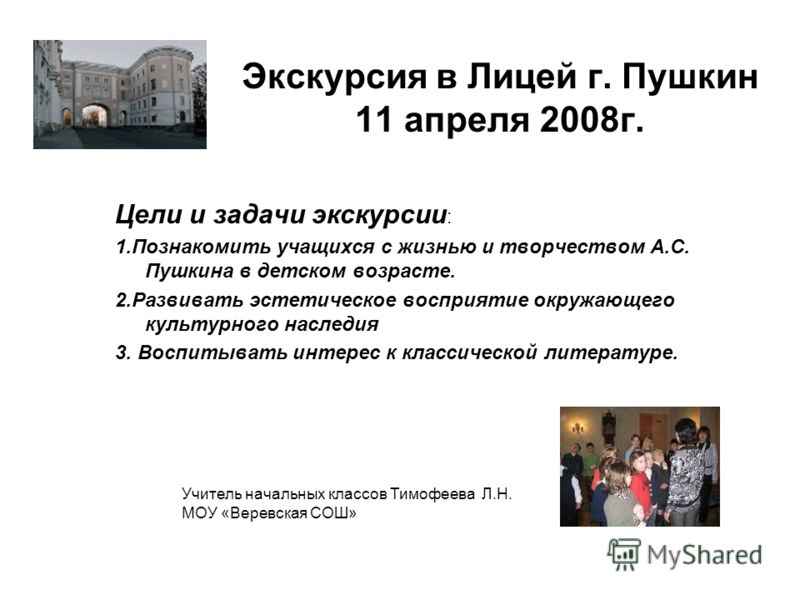 Экскурсия в Лицей г. Пушкин
11 апреля 2008г.

Цели и задачи экскурсии:

1.Познакомить учащихся с жизнью и творчеством А.С. Пушкина в детском возрасте.

2.Развивать эстетическое восприятие окружающего культурного наследия

3. Воспитывать интерес к классической литературе.

Учитель начальных классов Тимофеева Л.Н.
МОУ «Веревская СОШ»

MyShared